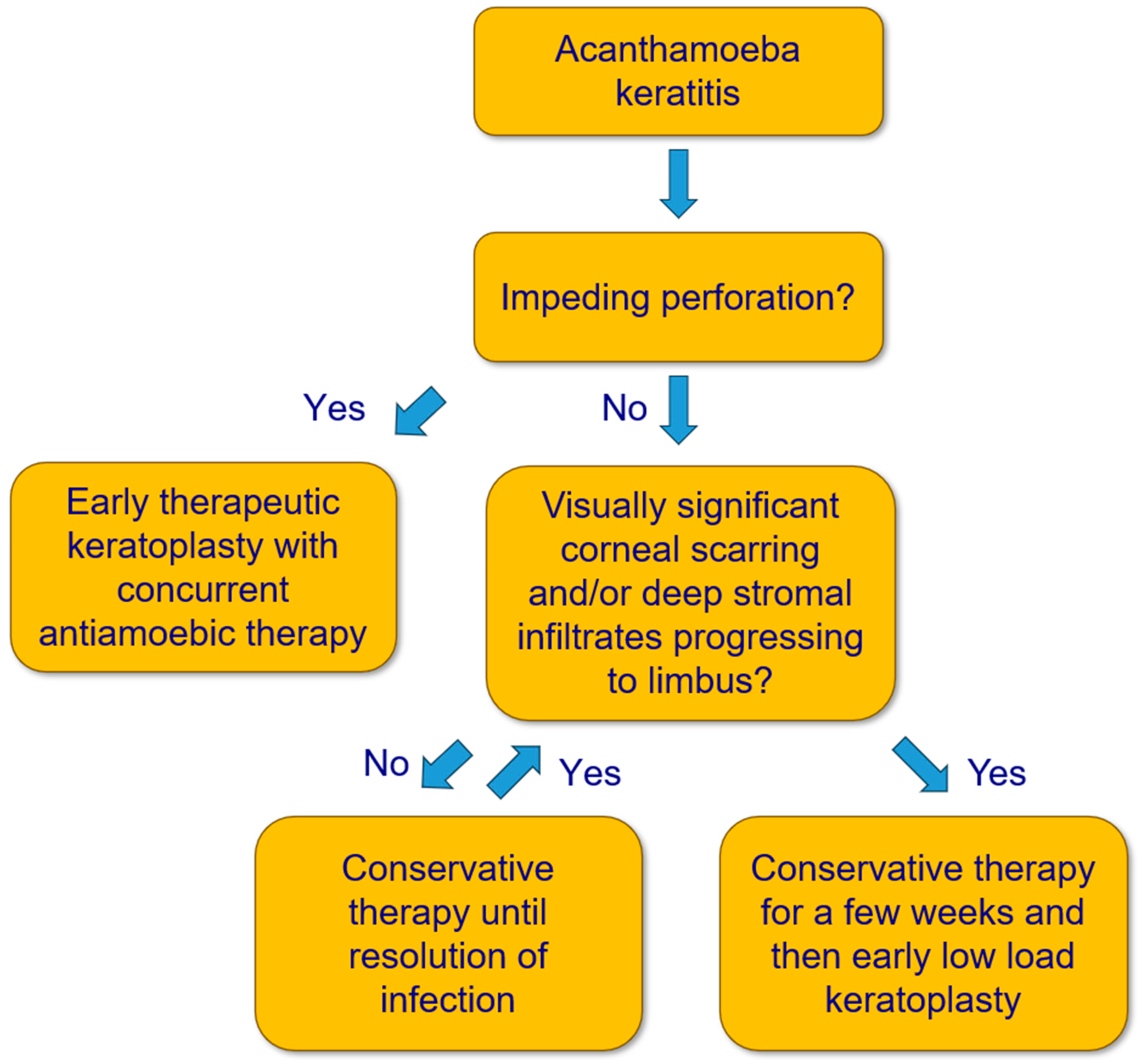 Acanthamoeba keratitis

Impeding perforation?

Yes

No

Early therapeutic keratoplasty with concurrent antiamoebic therapy

Visually significant corneal scarring and/or deep stromal infiltrates progressing to limbus?

No

Yes

Yes

Conservative therapy until resolution of infection

Conservative therapy for a few weeks and then early low load keratoplasty